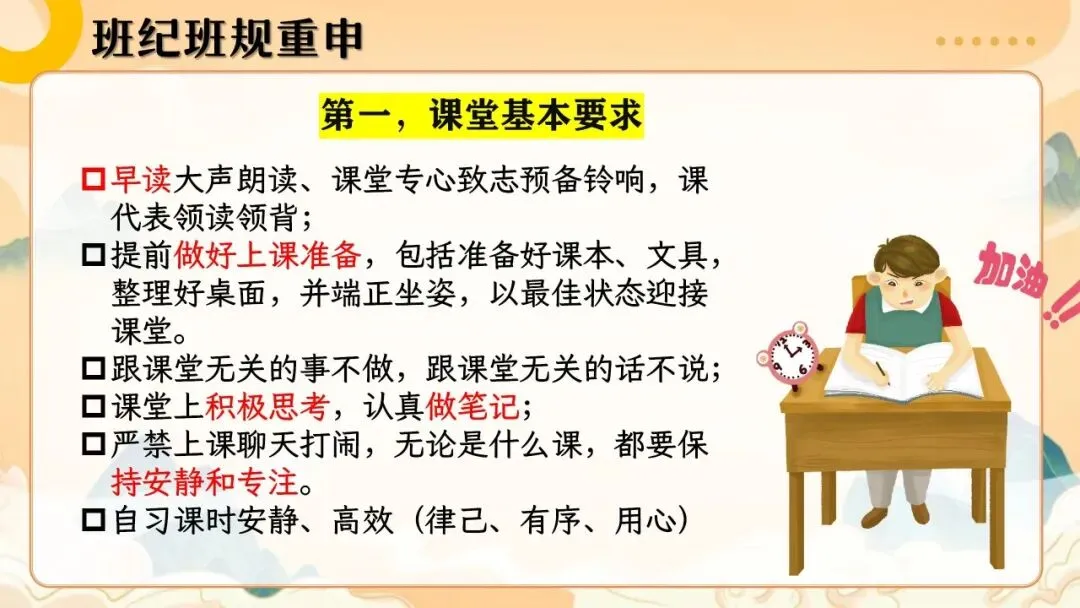 班纪班规重申

第一，课堂基本要求

□早读大声朗读、课堂专心致志预备铃响，课代表领读领背；
□提前做好上课准备，包括准备好课本、文具，整理好桌面，并端正坐姿，以最佳状态迎接课堂。
□跟课堂无关的事不做，跟课堂无关的话不说；
□课堂上积极思考，认真做笔记；
□严禁上课聊天打闹，无论是什么课，都要保持安静和专注。
□自习课时安静、高效（律己、有序、用心）

加油！！